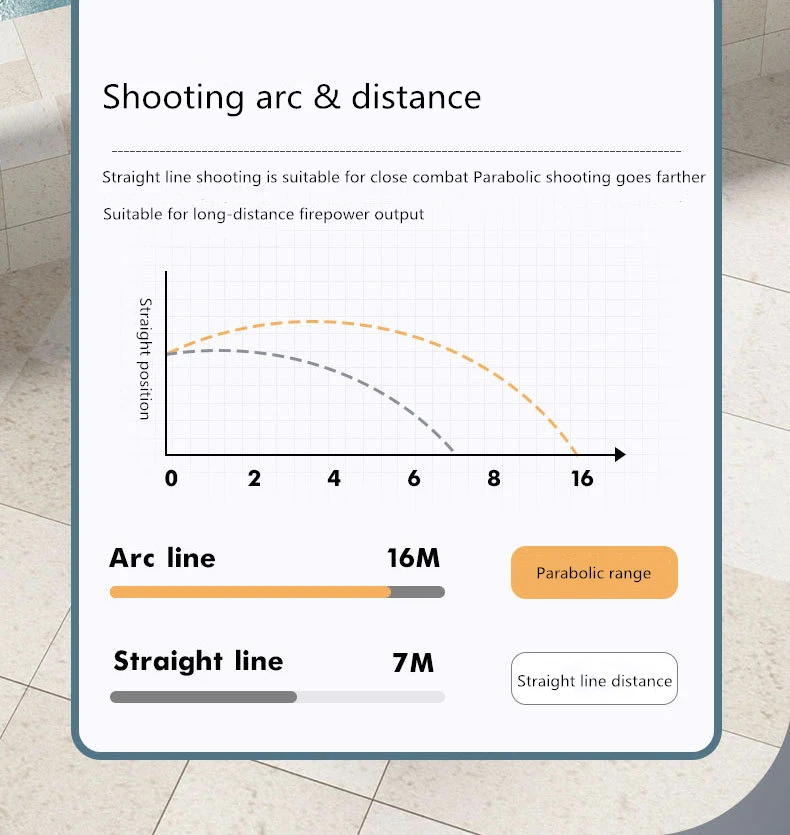 Shooting arc & distance

Straight line shooting is suitable for close combat Parabolic shooting goes farther

Suitable for long-distance firepower output

Straight position

0 2 4 6 8 16

Arc line 16M

Parabolic range

Straight line 7M

Straight line distance